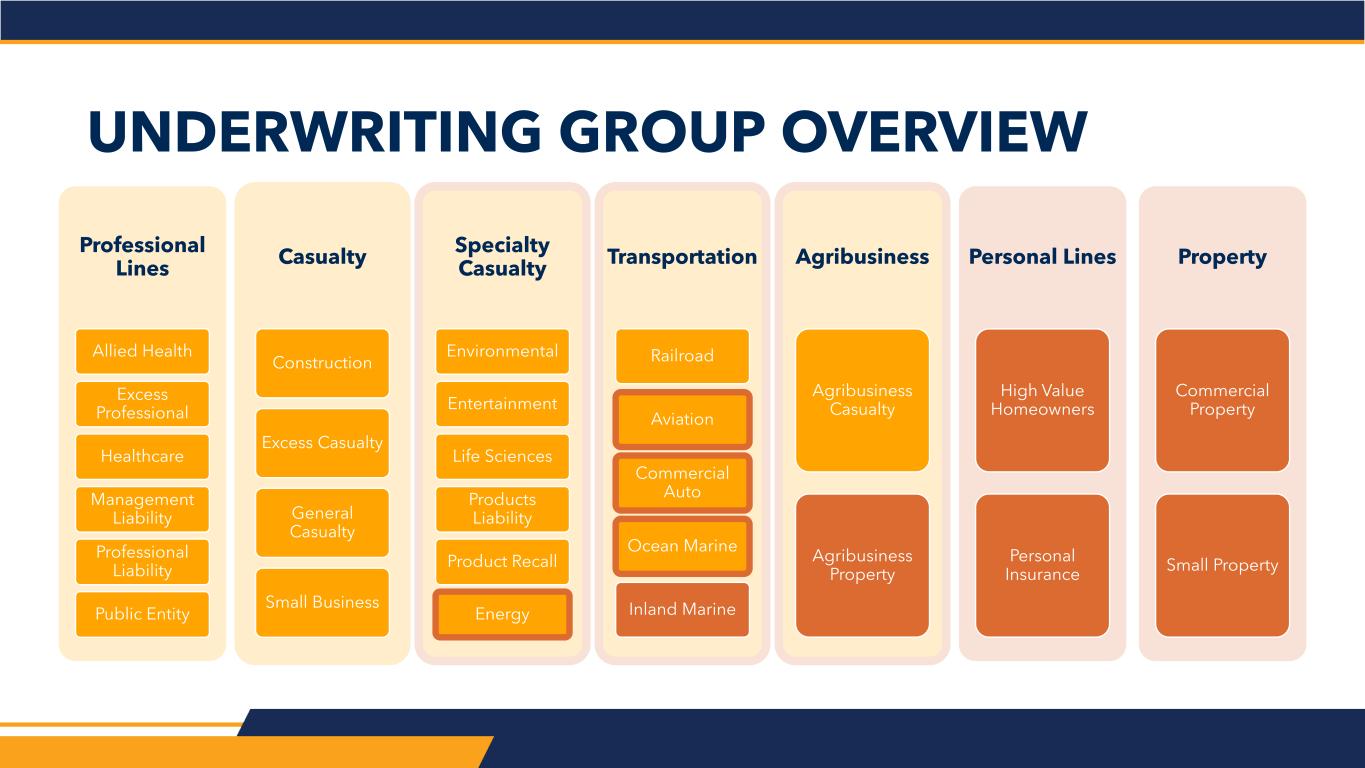 UNDERWRITING GROUP OVERVIEW

Professional Lines

Allied Health

Excess Professional

Healthcare

Management Liability

Professional Liability

Public Entity

Casualty

Construction

Excess Casualty

General Casualty

Small Business

Specialty Casualty

Environmental

Entertainment

Life Sciences

Products Liability

Product Recall

Energy

Transportation

Railroad

Aviation

Commercial Auto

Ocean Marine

Inland Marine

Agribusiness

Agribusiness Casualty

Agribusiness Property

Personal Lines

High Value Homeowners

Personal Insurance

Property

Commercial Property

Small Property